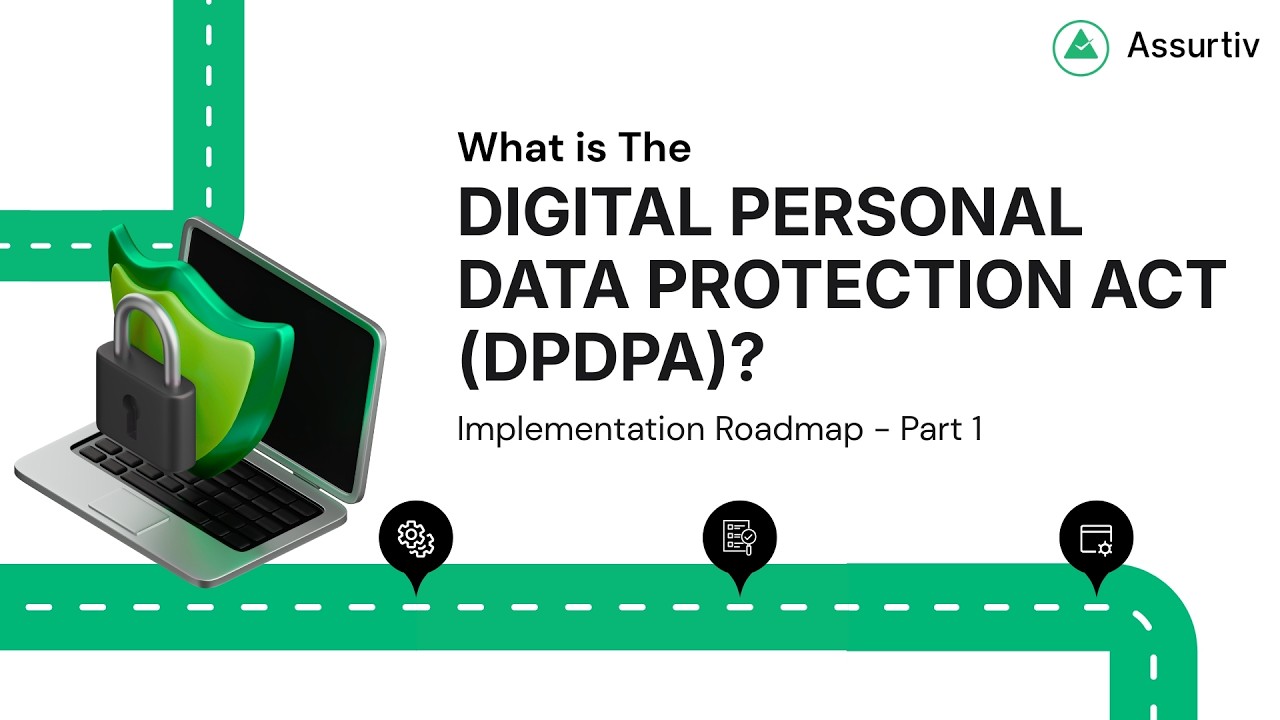 Assurtiv

What is The

DIGITAL PERSONAL DATA PROTECTION ACT (DPDPA)?

Implementation Roadmap - Part 1